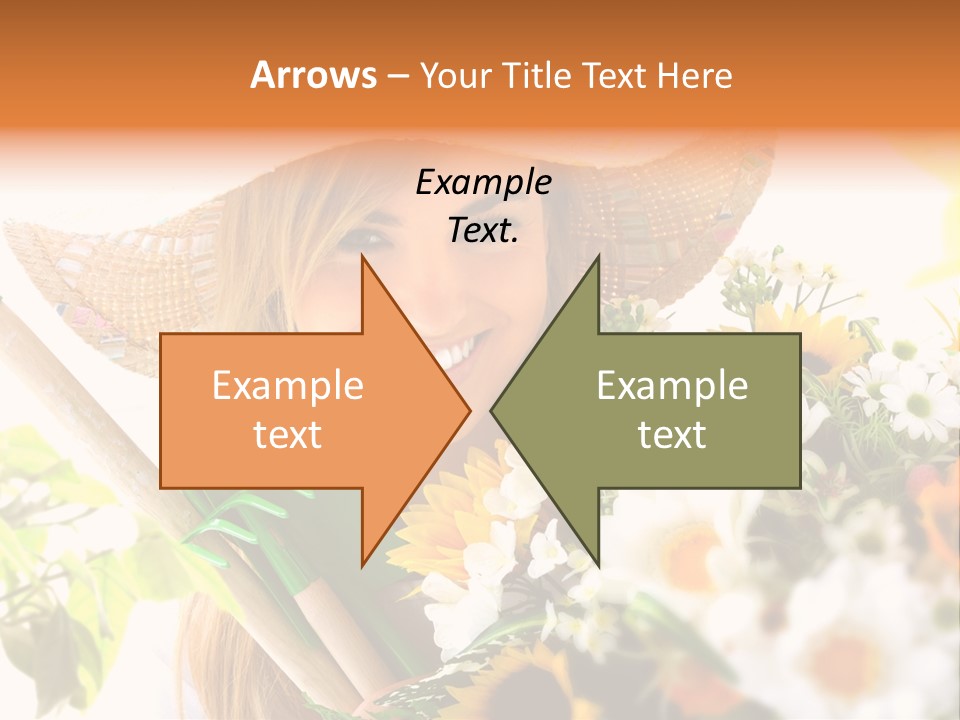 Arrows – Your Title Text Here

Example Text.

Example text

Example text